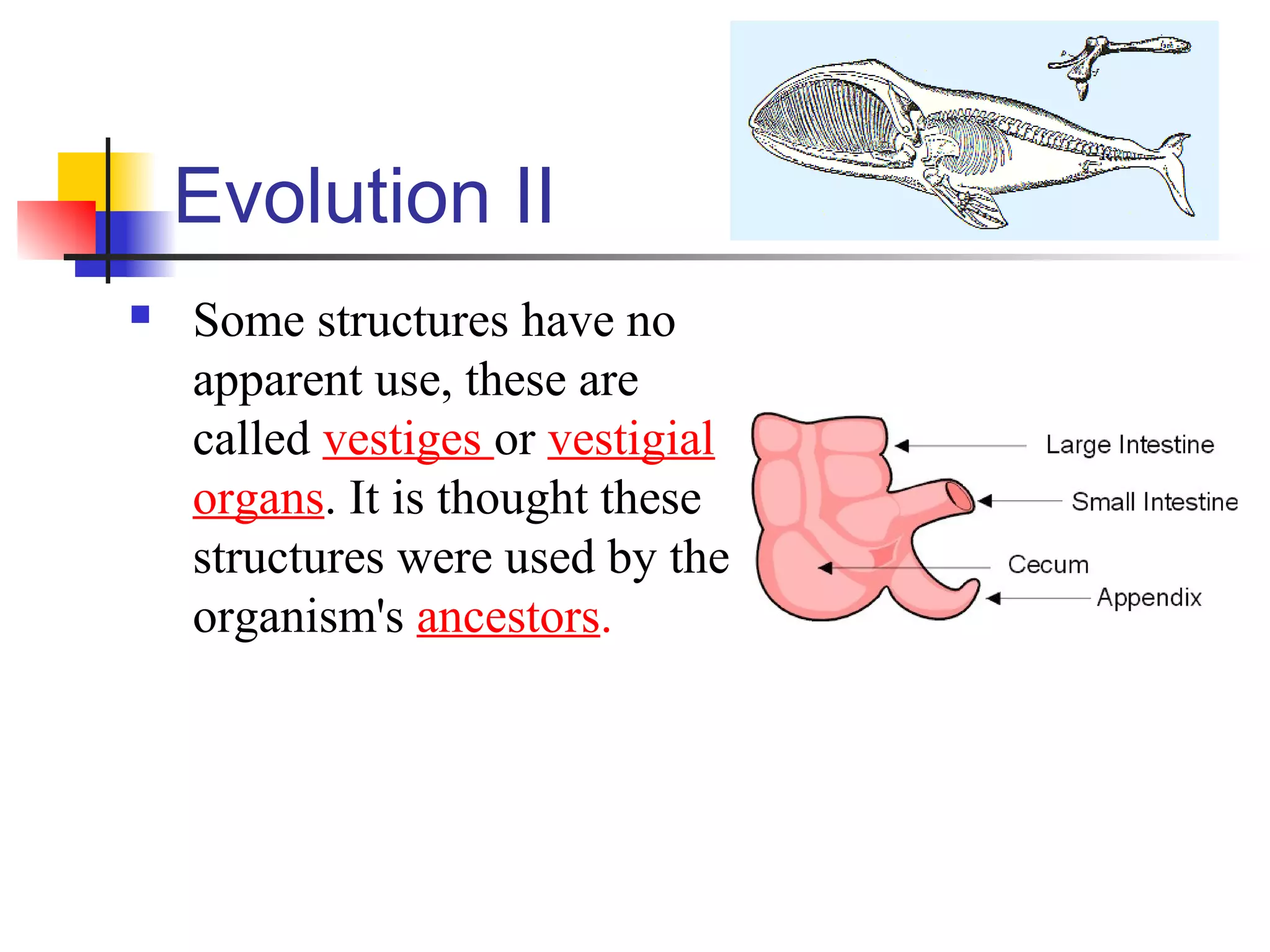 Evolution II

Some structures have no apparent use, these are called vestiges or vestigial organs. It is thought these structures were used by the organism's ancestors.

Large Intestine
Small Intestine
Cecum
Appendix